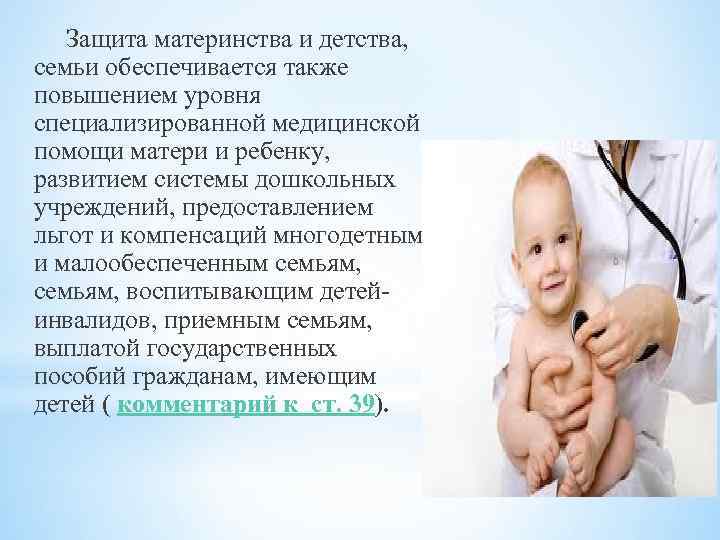 Защита материнства и детства, семьи обеспечивается также повышением уровня специализированной медицинской помощи матери и ребенку, развитием системы дошкольных учреждений, предоставлением льгот и компенсаций многодетным и малообеспеченным семьям, семьям, воспитывающим детей-инвалидов, приемным семьям, выплатой государственных пособий гражданам, имеющим детей ( комментарий к ст. 39).